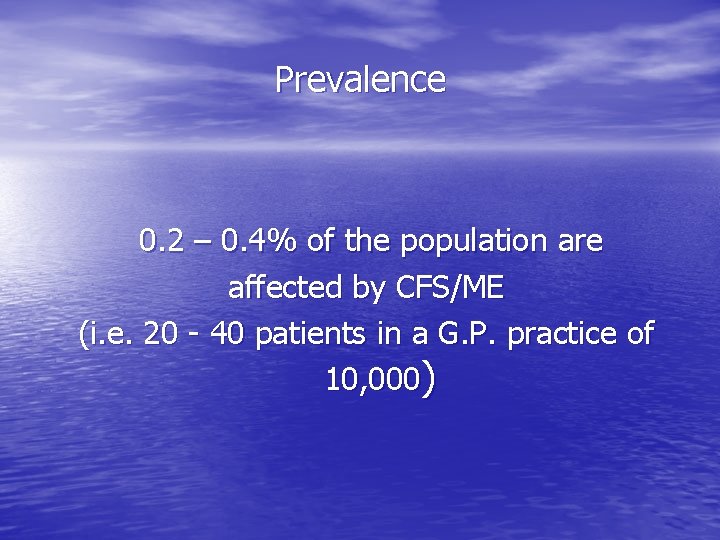 Prevalence

0.2 – 0.4% of the population are affected by CFS/ME
(i.e. 20 - 40 patients in a G.P. practice of 10,000)